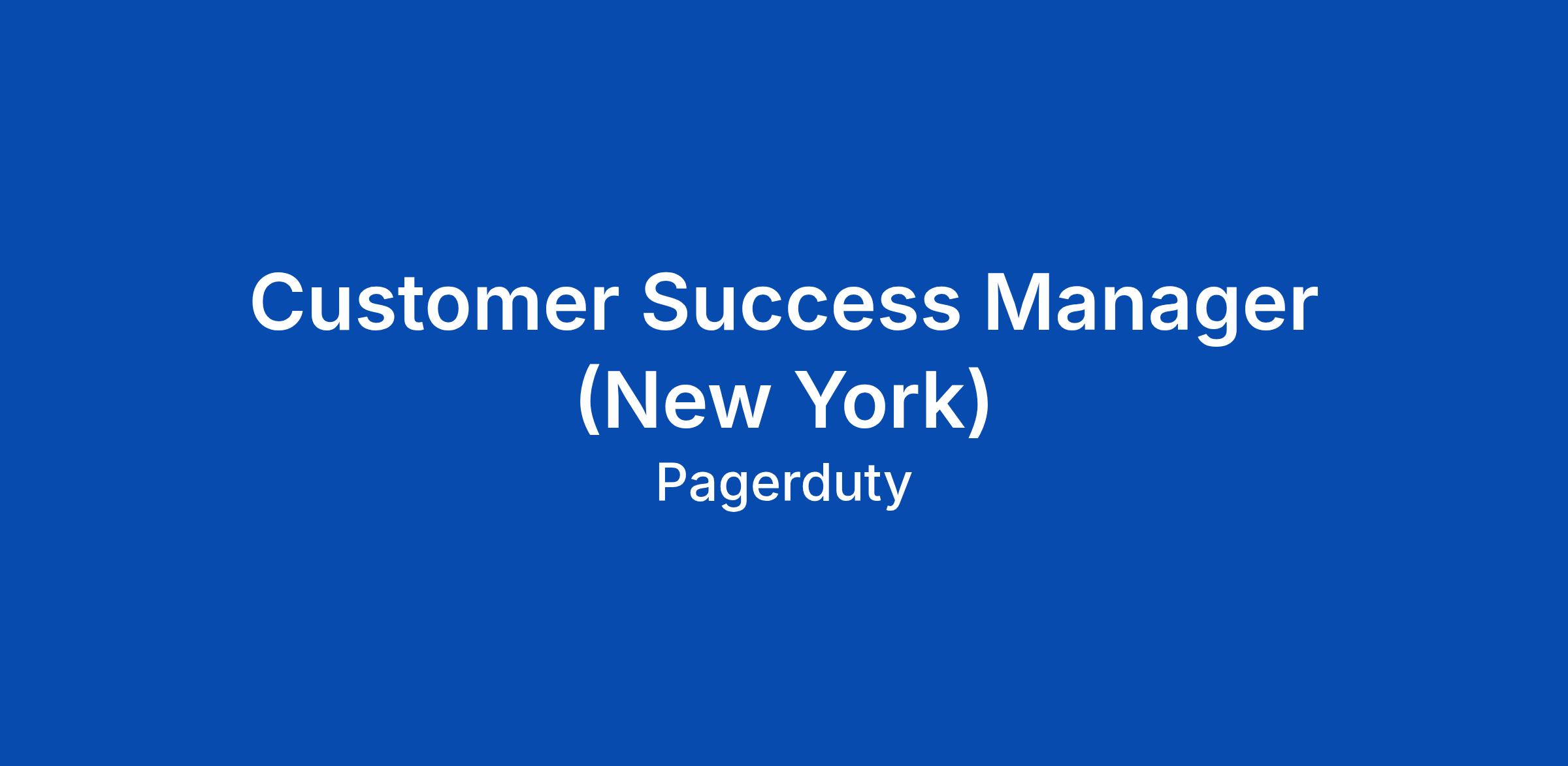 Customer Success Manager (New York)

Pagerduty